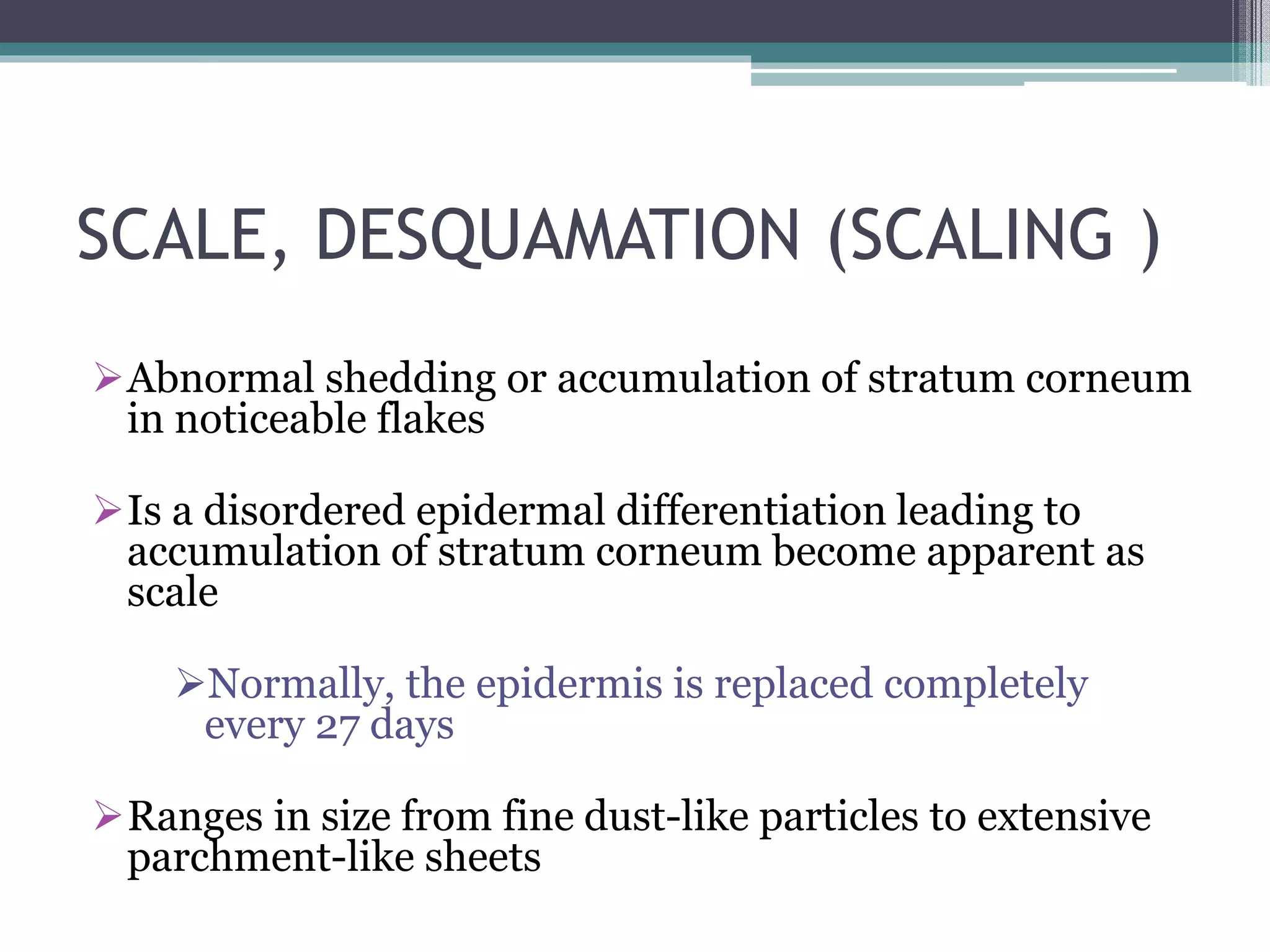 SCALE, DESQUAMATION (SCALING )

➢Abnormal shedding or accumulation of stratum corneum in noticeable flakes

➢Is a disordered epidermal differentiation leading to accumulation of stratum corneum become apparent as scale

➢Normally, the epidermis is replaced completely every 27 days

➢Ranges in size from fine dust-like particles to extensive parchment-like sheets